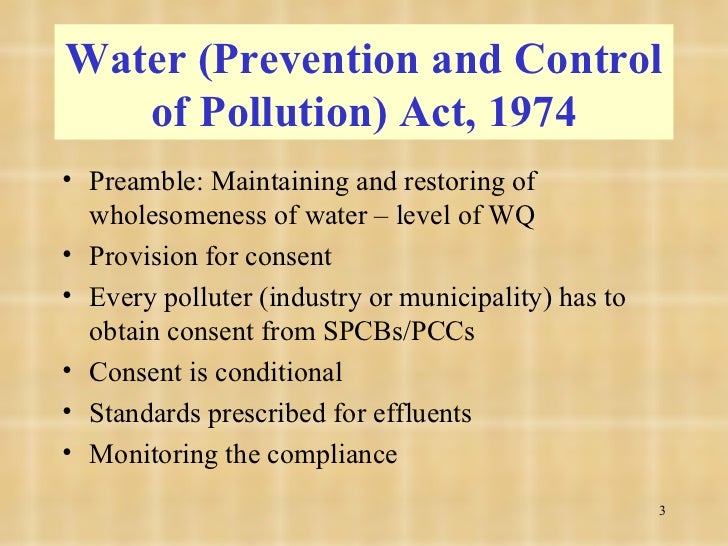 Water (Prevention and Control of Pollution) Act, 1974

• Preamble: Maintaining and restoring of wholesomeness of water – level of WQ
• Provision for consent
• Every polluter (industry or municipality) has to obtain consent from SPCBs/PCCs
• Consent is conditional
• Standards prescribed for effluents
• Monitoring the compliance

3